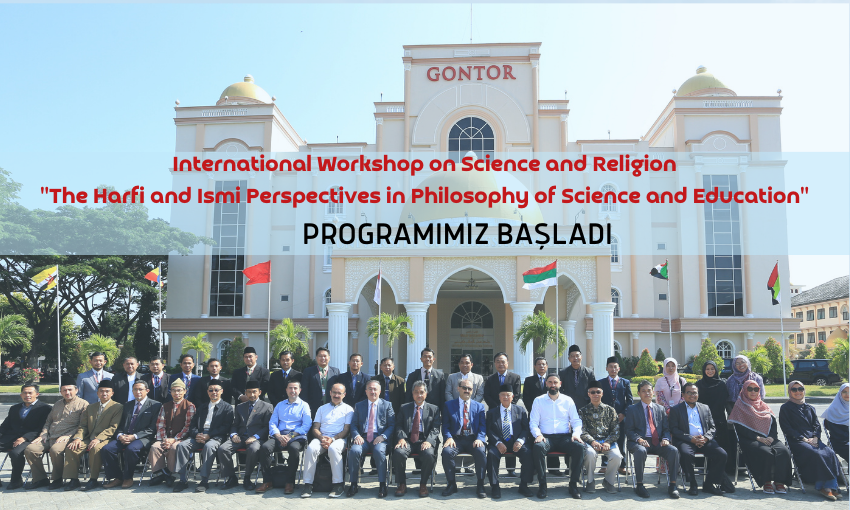 GONTOR

International Workshop on Science and Religion
"The Harfi and Ismi Perspectives in Philosophy of Science and Education"

PROGRAMIMIZ BAŞLADI